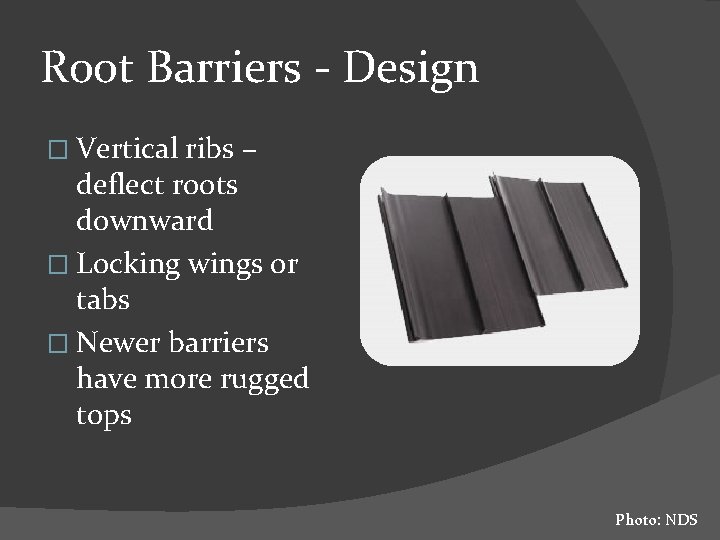 Root Barriers - Design

□ Vertical ribs – deflect roots downward
□ Locking wings or tabs
□ Newer barriers have more rugged tops

Photo: NDS